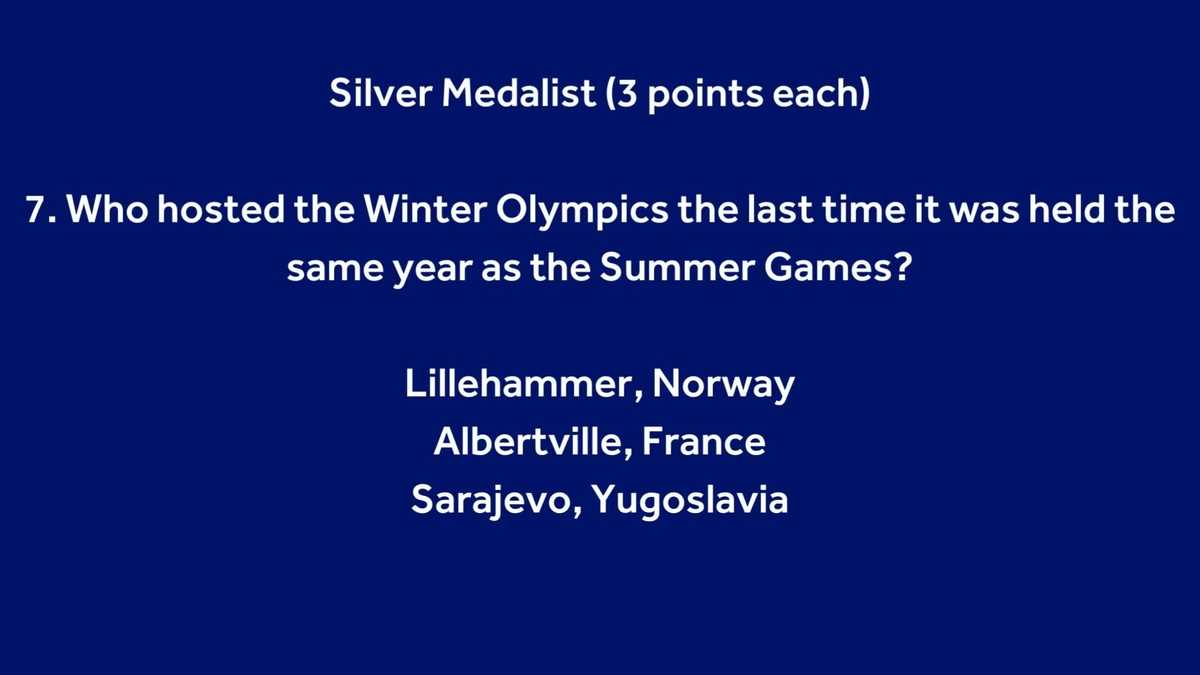 Silver Medalist (3 points each)

7. Who hosted the Winter Olympics the last time it was held the same year as the Summer Games?

Lillehammer, Norway
Albertville, France
Sarajevo, Yugoslavia